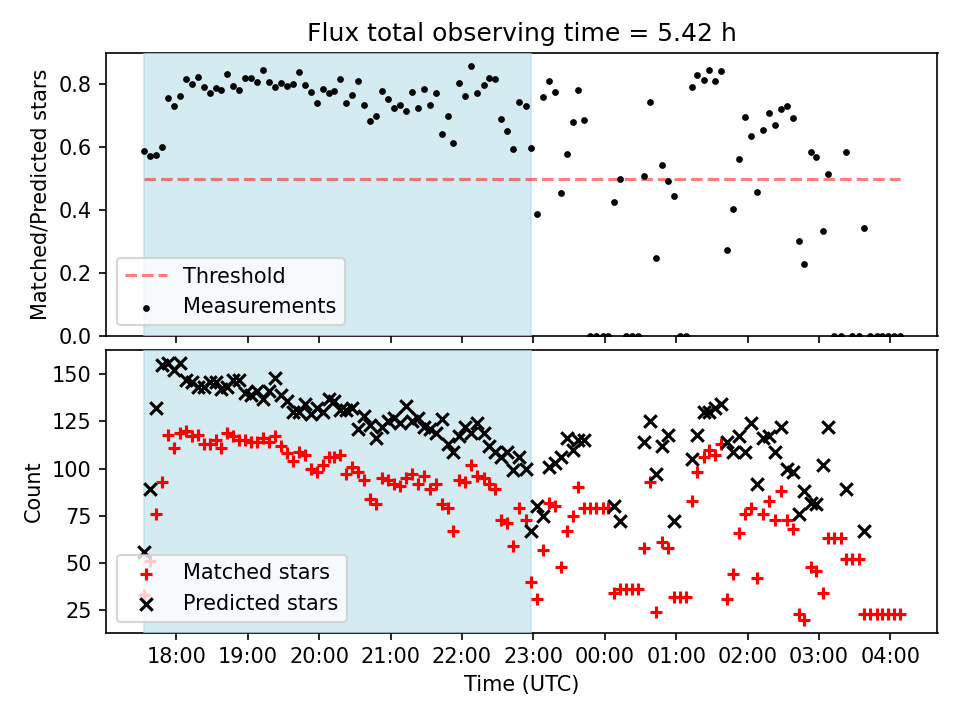 Flux total observing time = 5.42 h

Matched/Predicted stars

0.8
0.6
0.4
0.2
0.0

Threshold
Measurements

Count

150
125
100
75
50
25

Matched stars
Predicted stars

18:00 19:00 20:00 21:00 22:00 23:00 00:00 01:00 02:00 03:00 04:00

Time (UTC)